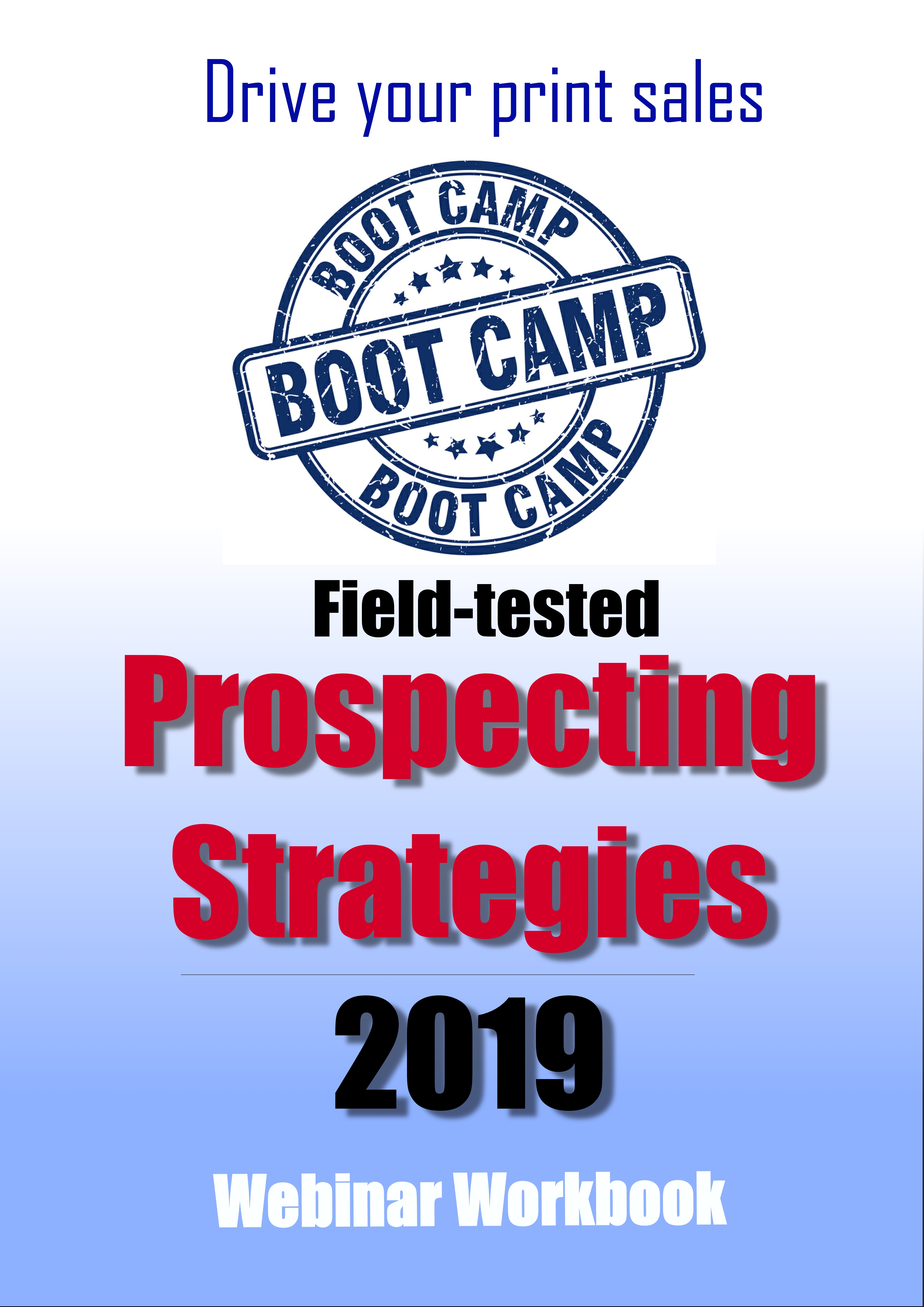 Drive your print sales

BOOT CAMP
BOOT CAMP
BOOT CAMP

Field-tested
Prospecting Strategies

2019

Webinar Workbook